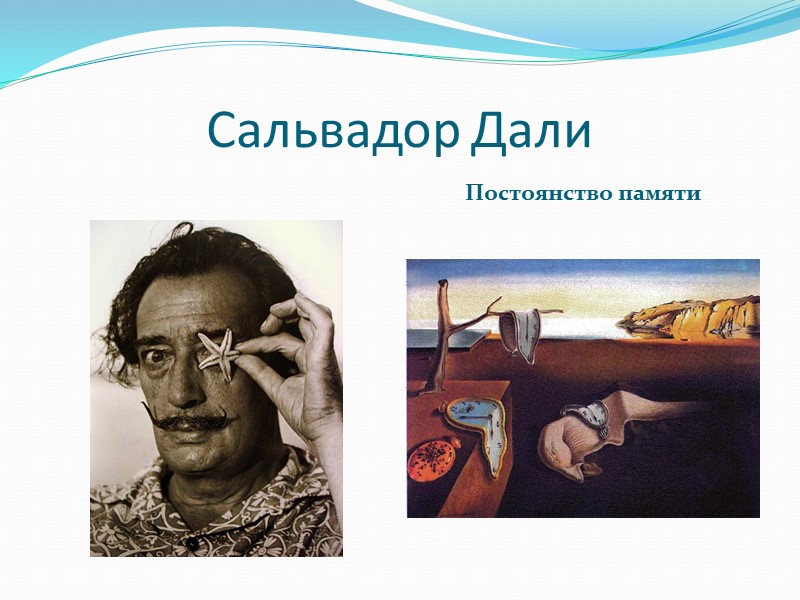 Сальвадор Дали

Постоянство памяти